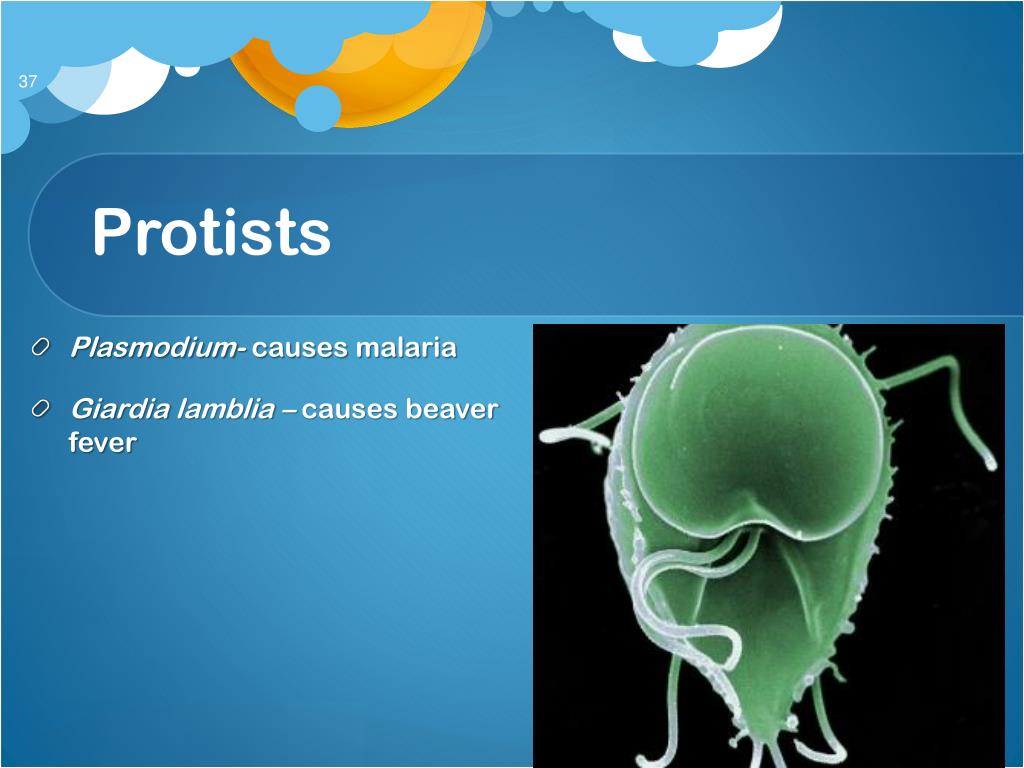 37

Protists

Plasmodium- causes malaria

Giardia lamblia – causes beaver fever